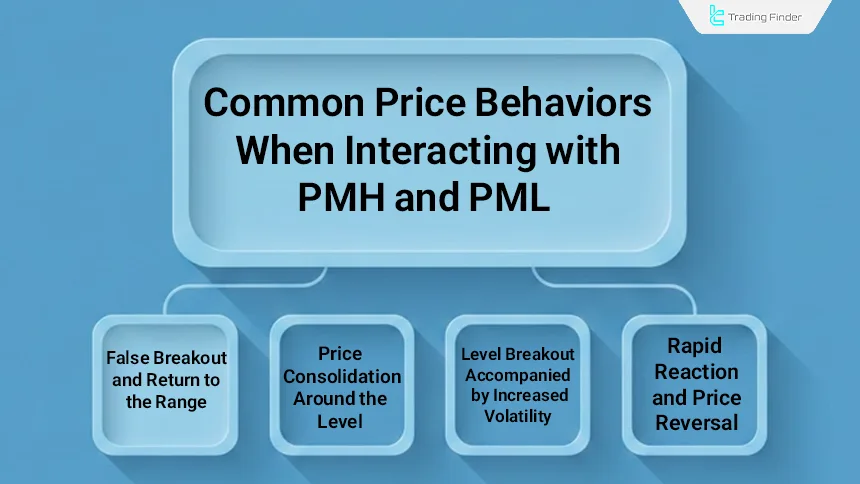 Trading Finder

Common Price Behaviors When Interacting with PMH and PML

False Breakout and Return to the Range

Price Consolidation Around the Level

Level Breakout Accompanied by Increased Volatility

Rapid Reaction and Price Reversal